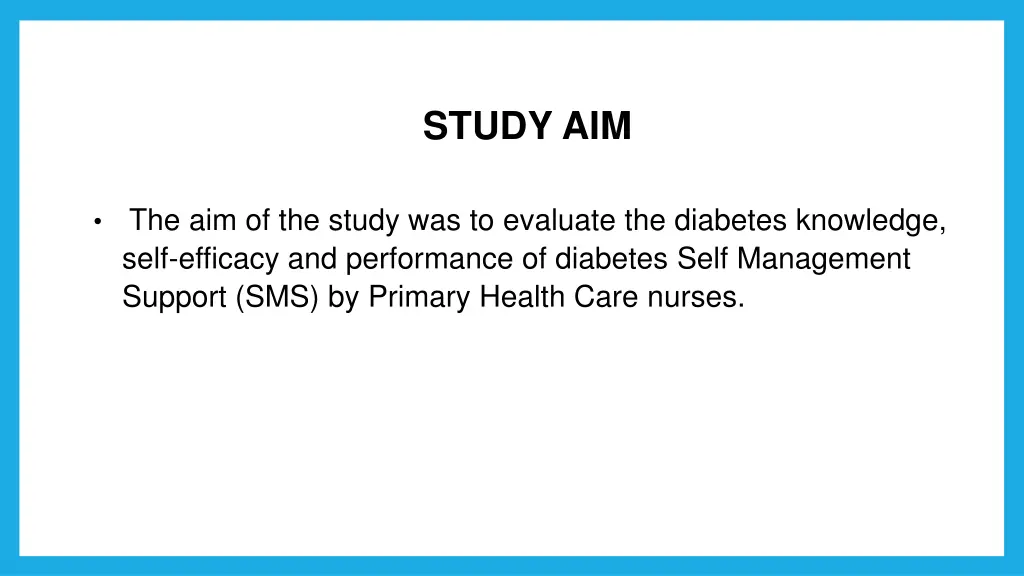 STUDY AIM

• The aim of the study was to evaluate the diabetes knowledge, self-efficacy and performance of diabetes Self Management Support (SMS) by Primary Health Care nurses.